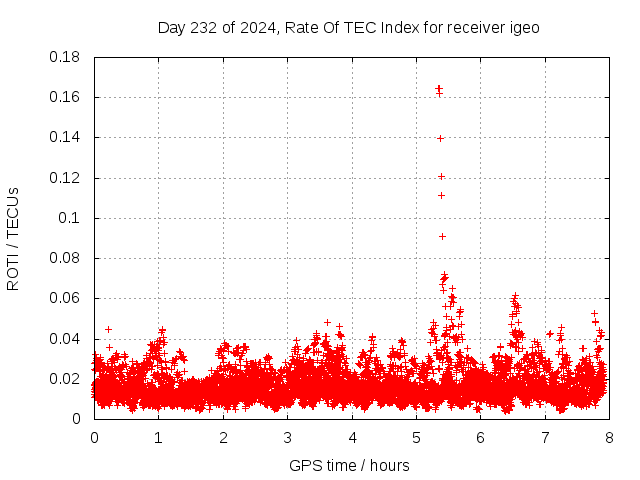 Day 232 of 2024, Rate Of TEC Index for receiver igeo

ROTI / TECUs

0.18
0.16
0.14
0.12
0.1
0.08
0.06
0.04
0.02
0

0 1 2 3 4 5 6 7 8

GPS time / hours